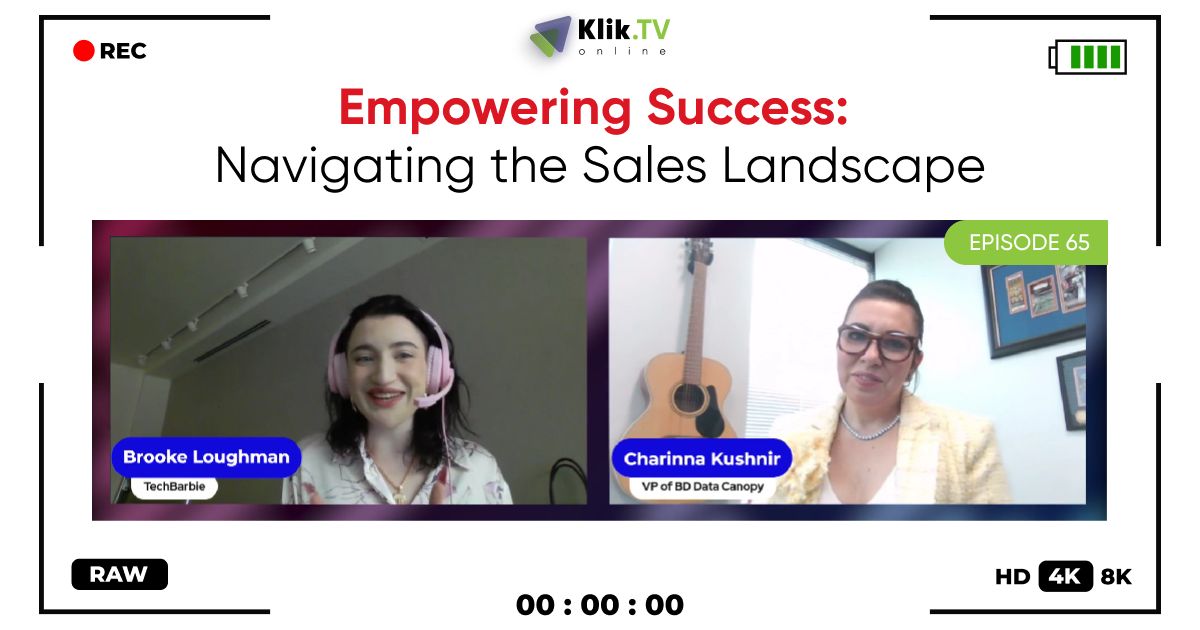 REC

Klik.TV
online

Empowering Success:
Navigating the Sales Landscape

EPISODE 65

Brooke Loughman
TechBarbie

Charinna Kushnir
VP of BD Data Canopy

RAW

00 : 00 : 00

HD 4K 8K